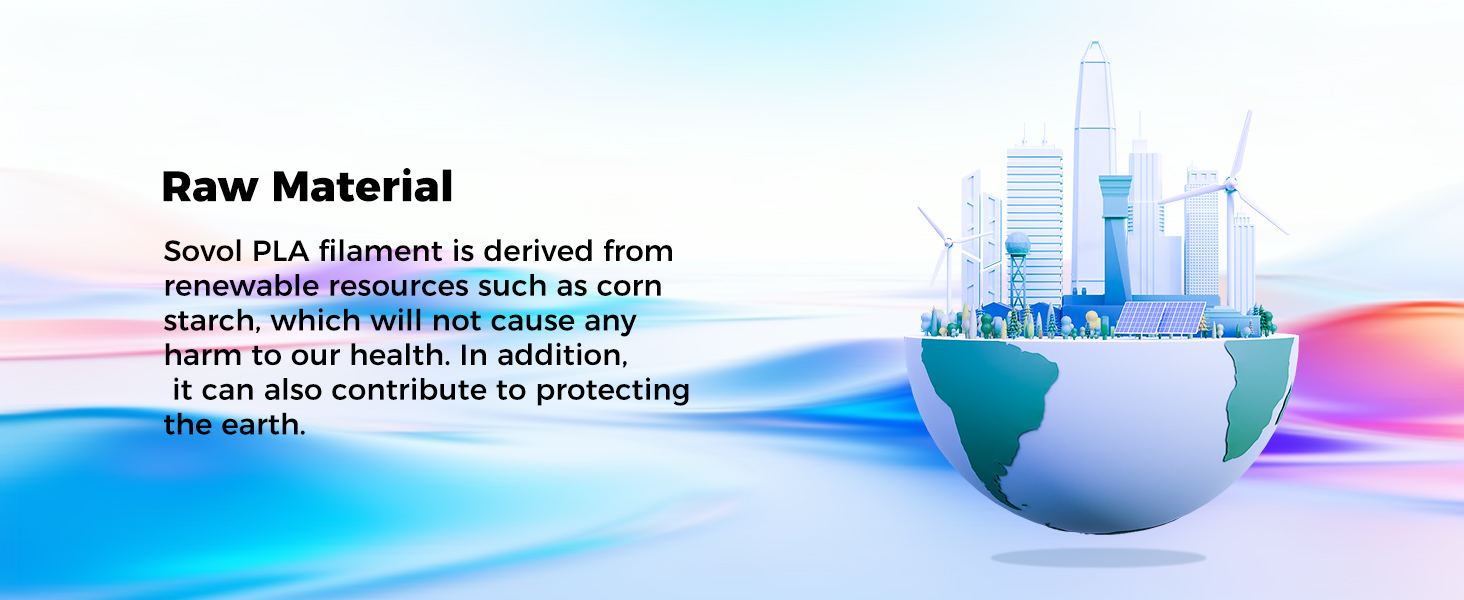 Raw Material

Sovol PLA filament is derived from renewable resources such as corn starch, which will not cause any harm to our health. In addition, it can also contribute to protecting the earth.